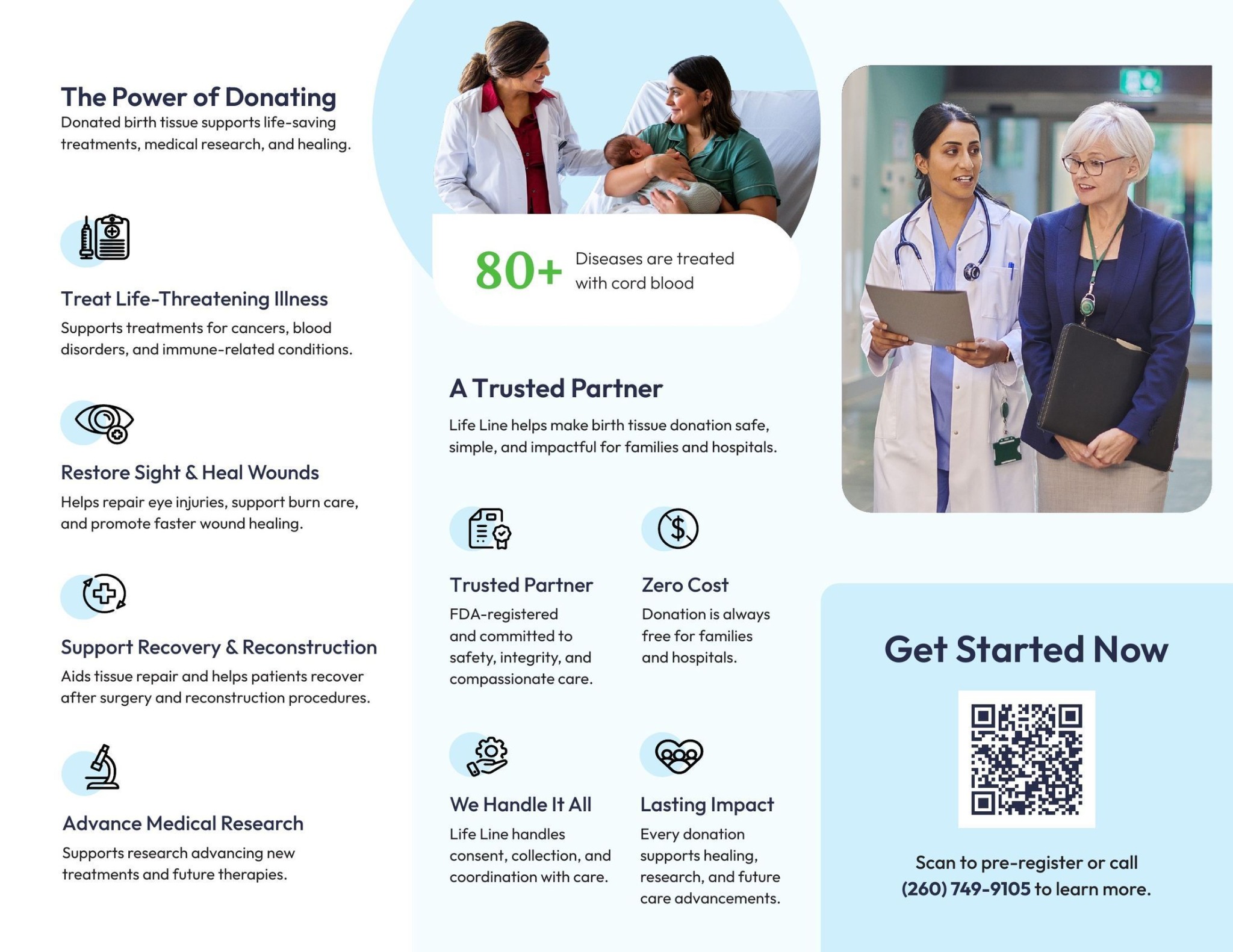 The Power of Donating
Donated birth tissue supports life-saving treatments, medical research, and healing.

Treat Life-Threatening Illness
Supports treatments for cancers, blood disorders, and immune-related conditions.

Restore Sight & Heal Wounds
Helps repair eye injuries, support burn care, and promote faster wound healing.

Support Recovery & Reconstruction
Aids tissue repair and helps patients recover after surgery and reconstruction procedures.

Advance Medical Research
Supports research advancing new treatments and future therapies.

80+ Diseases are treated with cord blood

A Trusted Partner
Life Line helps make birth tissue donation safe, simple, and impactful for families and hospitals.

Trusted Partner
FDA-registered and committed to safety, integrity, and compassionate care.

Zero Cost
Donation is always free for families and hospitals.

We Handle It All
Life Line handles consent, collection, and coordination with care.

Lasting Impact
Every donation supports healing, research, and future care advancements.

Get Started Now

Scan to pre-register or call (260) 749-9105 to learn more.